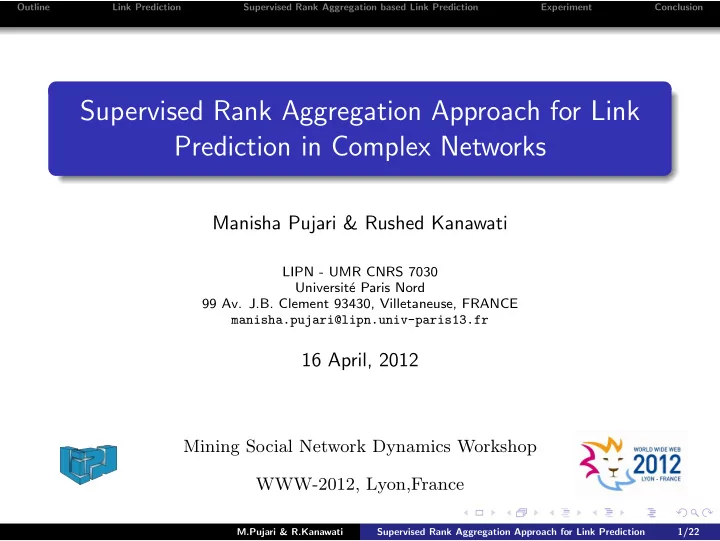 Outline Link Prediction Supervised Rank Aggregation based Link Prediction Experiment Conclusion

Supervised Rank Aggregation Approach for Link Prediction in Complex Networks

Manisha Pujari & Rushed Kanawati

LIPN - UMR CNRS 7030
Université Paris Nord
99 Av. J.B. Clement 93430, Villetaneuse, FRANCE
manisha.pujari@lipn.univ-paris13.fr

16 April, 2012

Mining Social Network Dynamics Workshop

WWW-2012, Lyon,France

WORLD WIDE WEB 2012 LYON - FRANCE

M.Pujari & R.Kanawati Supervised Rank Aggregation Approach for Link Prediction 1/22